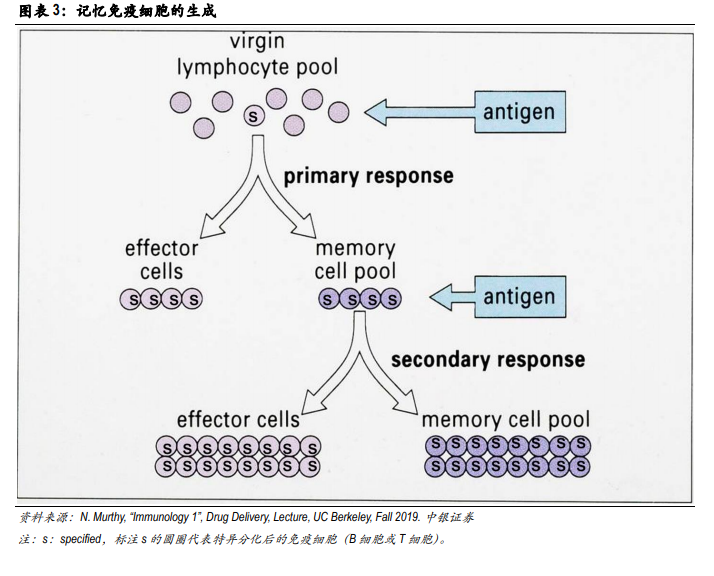 图表 3：记忆免疫细胞的生成

virgin lymphocyte pool

s

antigen

primary response

effector cells

s s s s

memory cell pool

s s s s

antigen

secondary response

effector cells

s s s s s s s s
s s s s s s s s

memory cell pool

s s s s s s s s
s s s s s s s s

资料来源：N. Murthy, "Immunology 1", Drug Delivery, Lecture, UC Berkeley, Fall 2019. 中银证券

注：s：specified，标注 s 的圆圈代表特异分化后的免疫细胞（B 细胞或 T 细胞）。